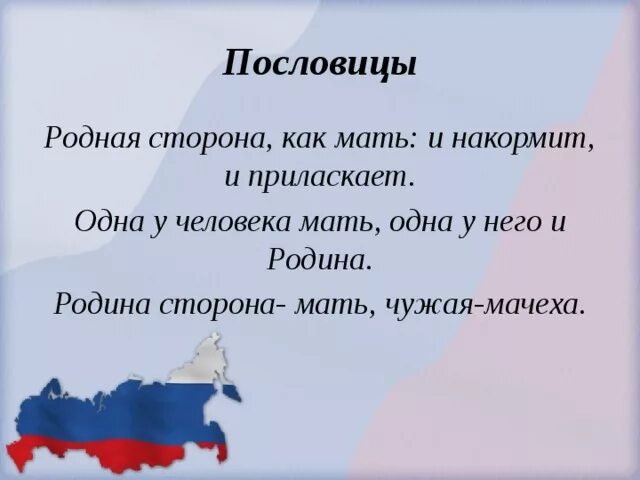 Пословицы

Родная сторона, как мать: и накормит, и приласкает.

Одна у человека мать, одна у него и Родина.

Родина сторона- мать, чужая-мачеха.